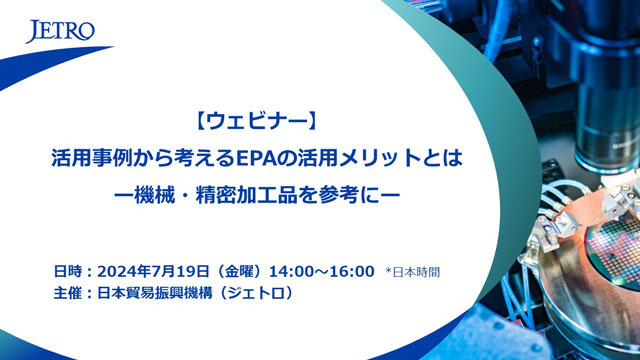 JETRO

【ウェビナー】
活用事例から考えるEPAの活用メリットとは
ー機械・精密加工品を参考にー

日時：2024年7月19日（金曜）14:00～16:00 *日本時間
主催：日本貿易振興機構（ジェトロ）